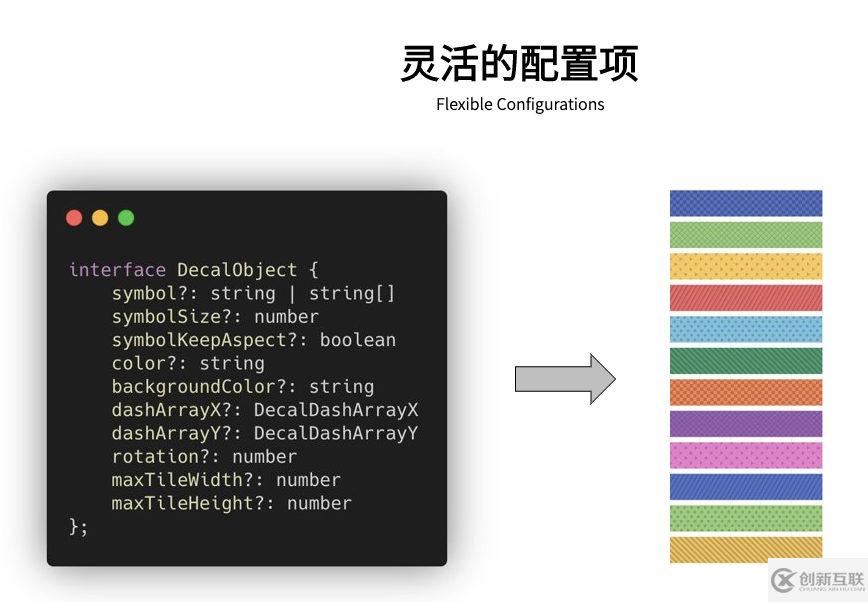 灵活的配置项
Flexible Configurations

interface DecalObject {
    symbol?: string | string[]
    symbolSize?: number
    symbolKeepAspect?: boolean
    color?: string
    backgroundColor?: string
    dashArrayX?: DecalDashArrayX
    dashArrayY?: DecalDashArrayY
    rotation?: number
    maxTileWidth?: number
    maxTileHeight?: number
};

创新互联
CHUANG XIN HU LIAN